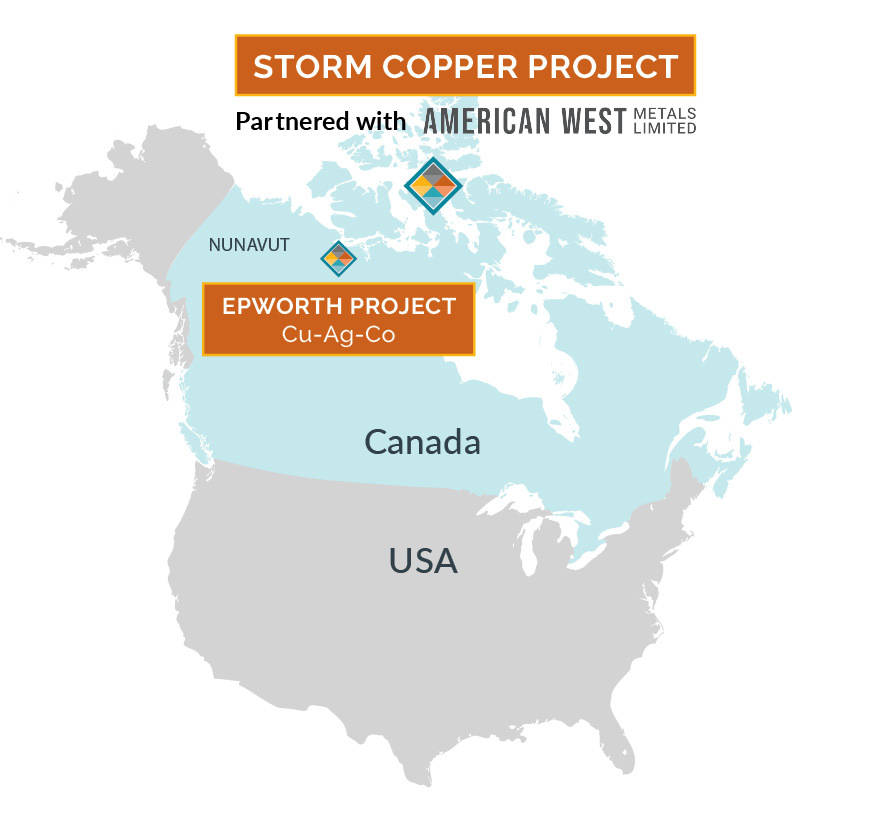 STORM COPPER PROJECT

Partnered with AMERICAN WEST METALS LIMITED

NUNAVUT

EPWORTH PROJECT
Cu-Ag-Co

Canada

USA